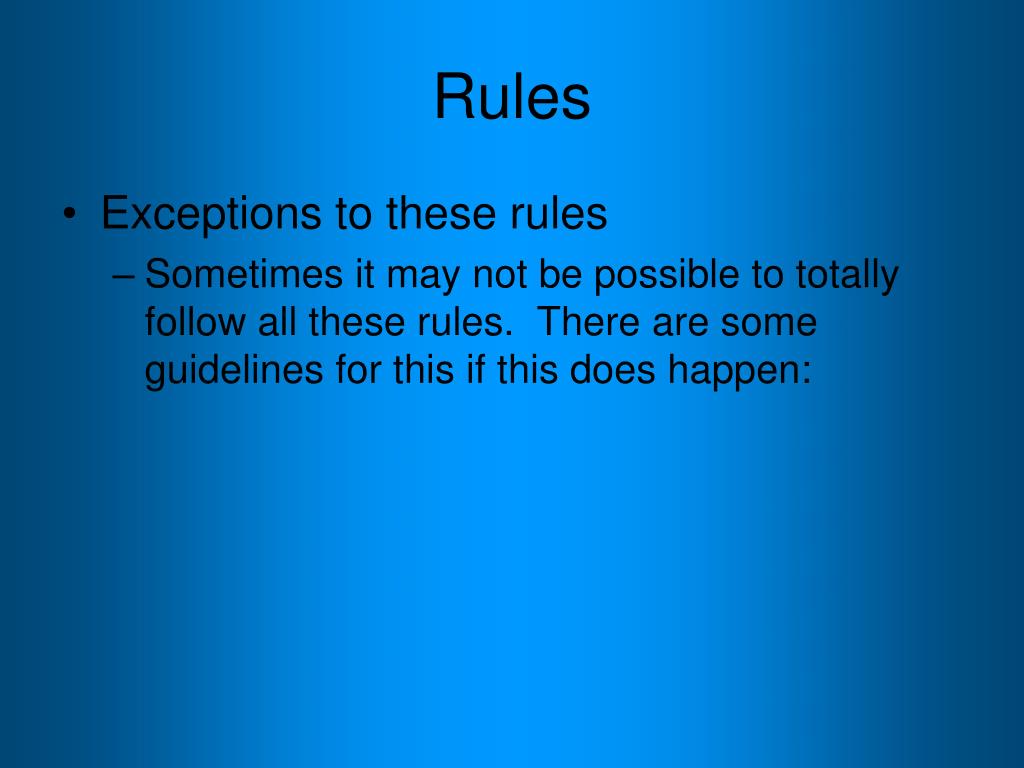 Rules

• Exceptions to these rules
– Sometimes it may not be possible to totally follow all these rules. There are some guidelines for this if this does happen: